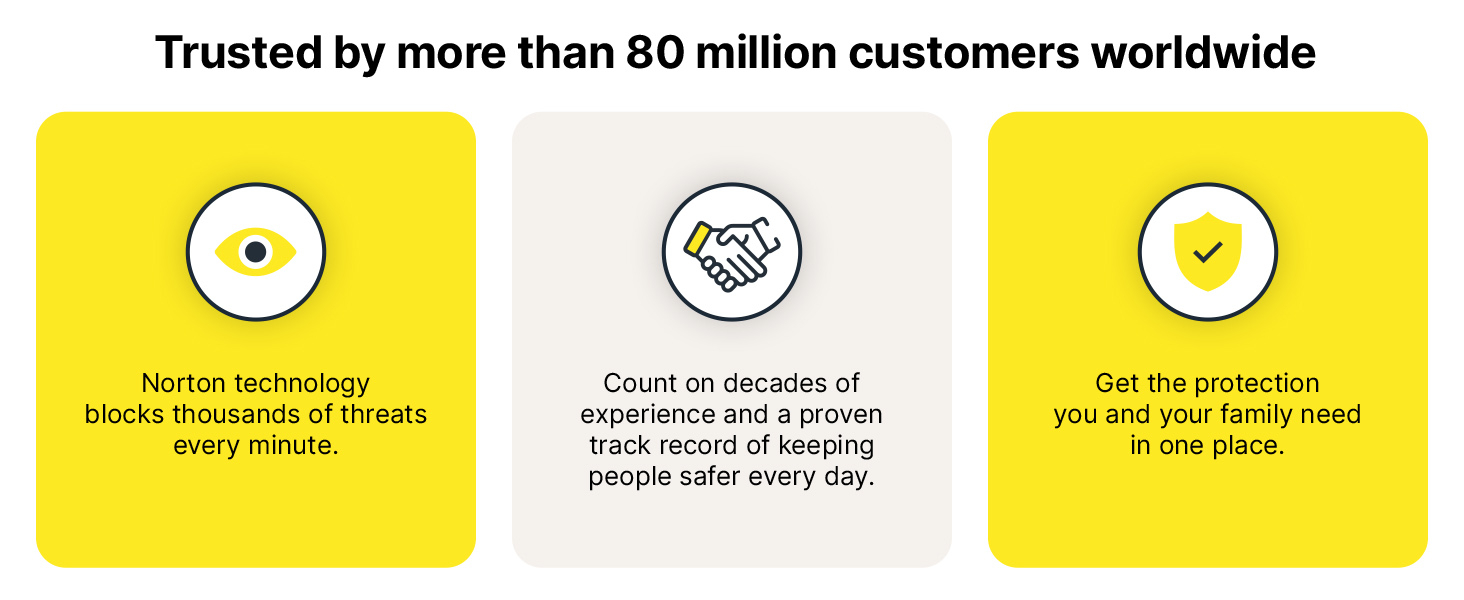 Trusted by more than 80 million customers worldwide

Norton technology blocks thousands of threats every minute.

Count on decades of experience and a proven track record of keeping people safer every day.

Get the protection you and your family need in one place.